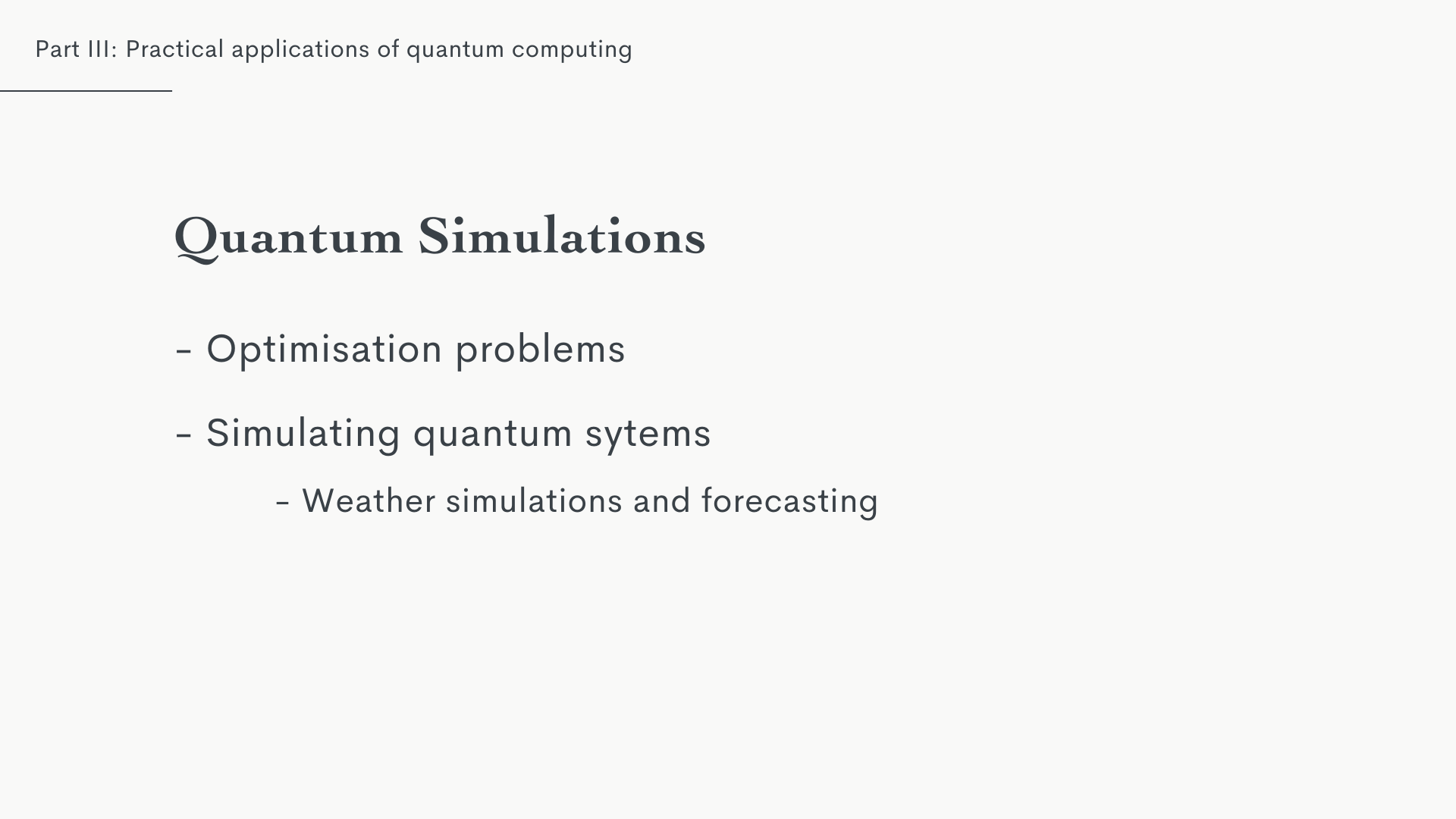 Part III: Practical applications of quantum computing

Quantum Simulations

- Optimisation problems

- Simulating quantum sytems

- Weather simulations and forecasting